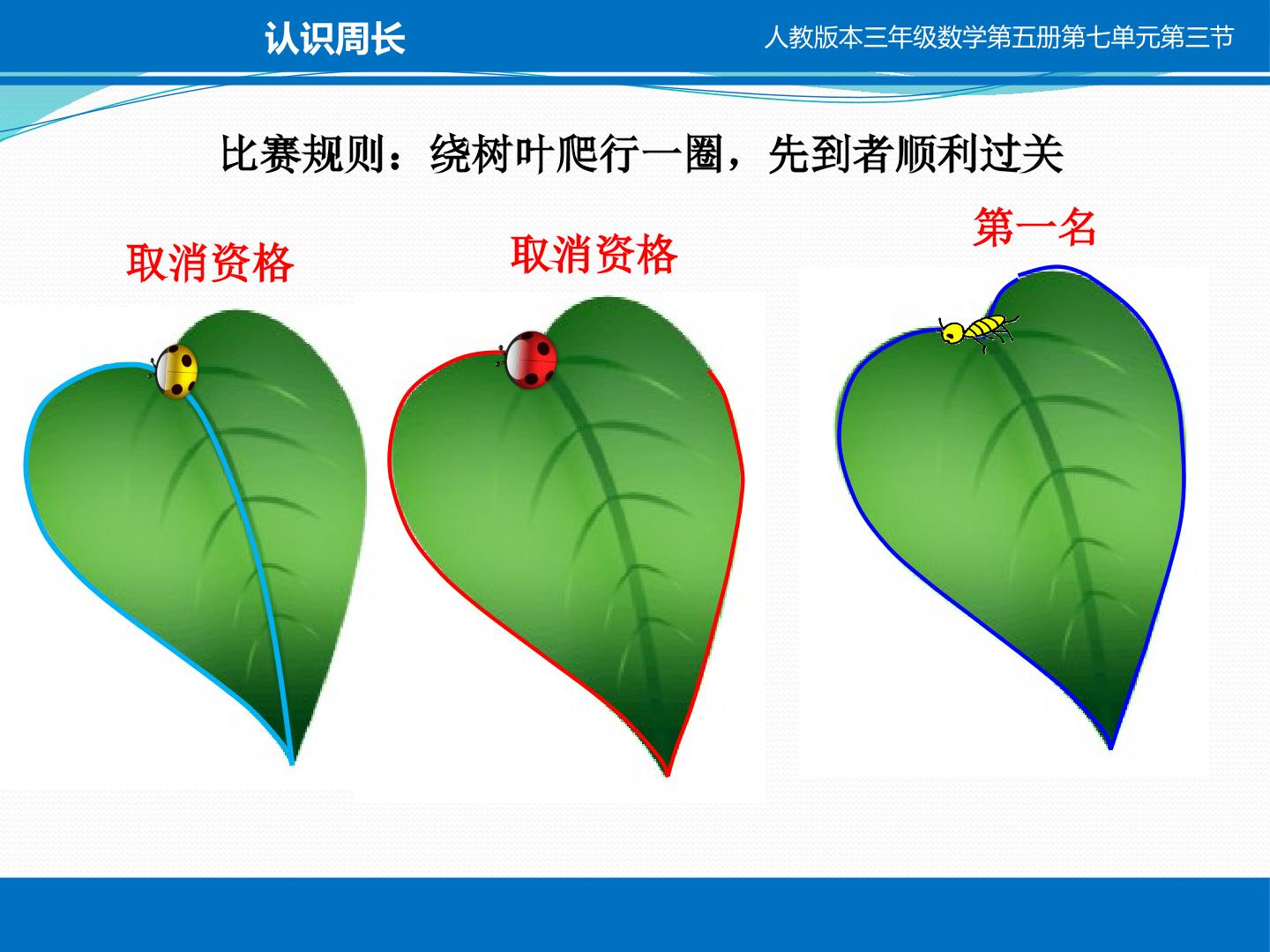 认识周长

人教版本三年级数学第五册第七单元第三节

比赛规则：绕树叶爬行一圈，先到者顺利过关

取消资格

取消资格

第一名